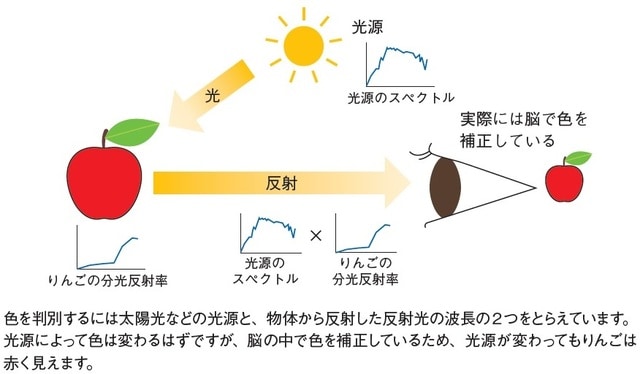 光源

光源のスペクトル

光

実際には脳で色を補正している

反射

りんごの分光反射率

光源のスペクトル

×

りんごの分光反射率

色を判別するには太陽光などの光源と、物体から反射した反射光の波長の2つをとらえています。光源によって色は変わるはずですが、脳の中で色を補正しているため、光源が変わってもりんごは赤く見えます。